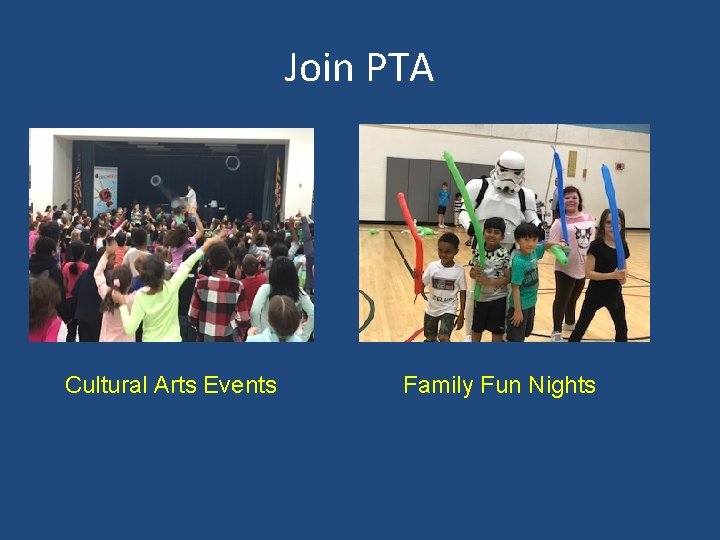 Join PTA

Cultural Arts Events

Family Fun Nights